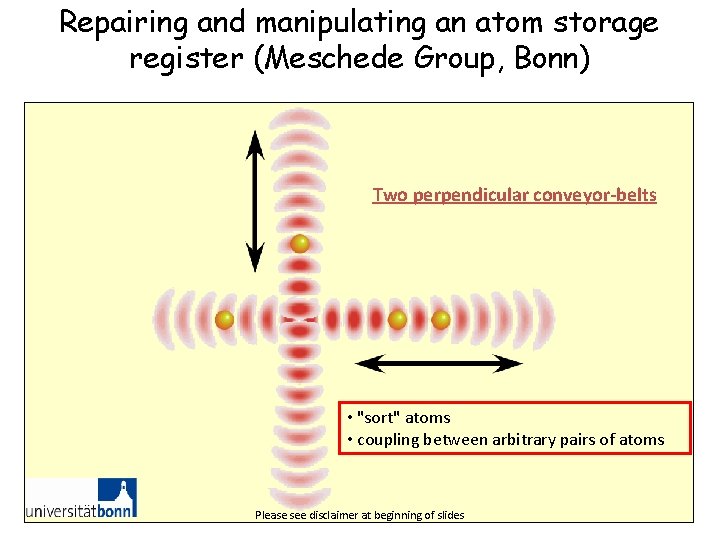 Repairing and manipulating an atom storage register (Meschede Group, Bonn)

Two perpendicular conveyor-belts

• "sort" atoms
• coupling between arbitrary pairs of atoms

universitätbonn

Please see disclaimer at beginning of slides